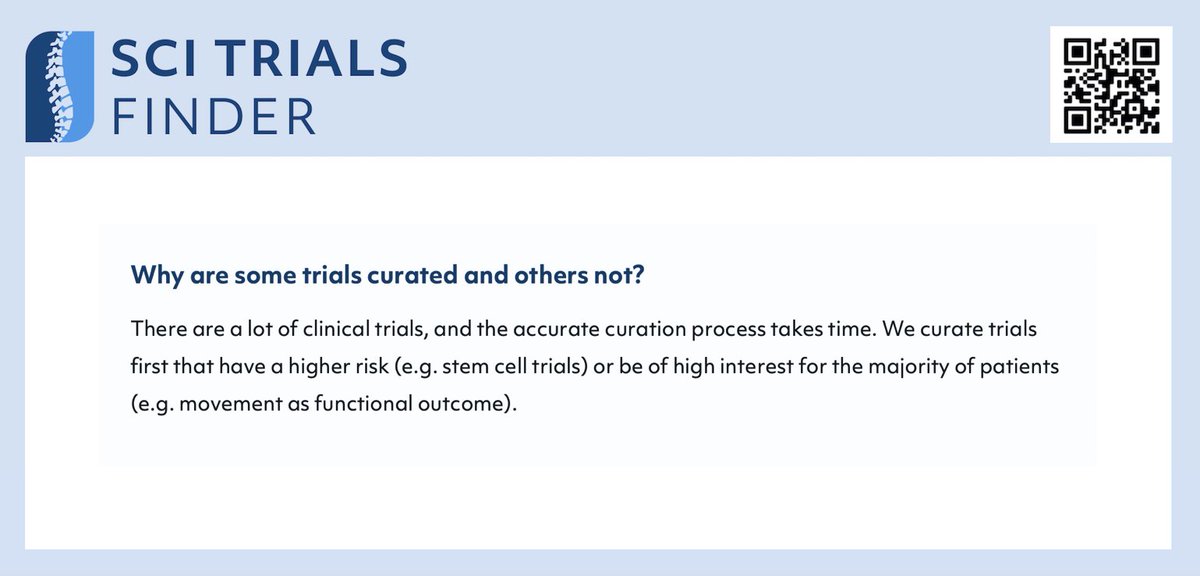 SCI TRIALS
FINDER

Why are some trials curated and others not?

There are a lot of clinical trials, and the accurate curation process takes time. We curate trials first that have a higher risk (e.g. stem cell trials) or be of high interest for the majority of patients (e.g. movement as functional outcome).